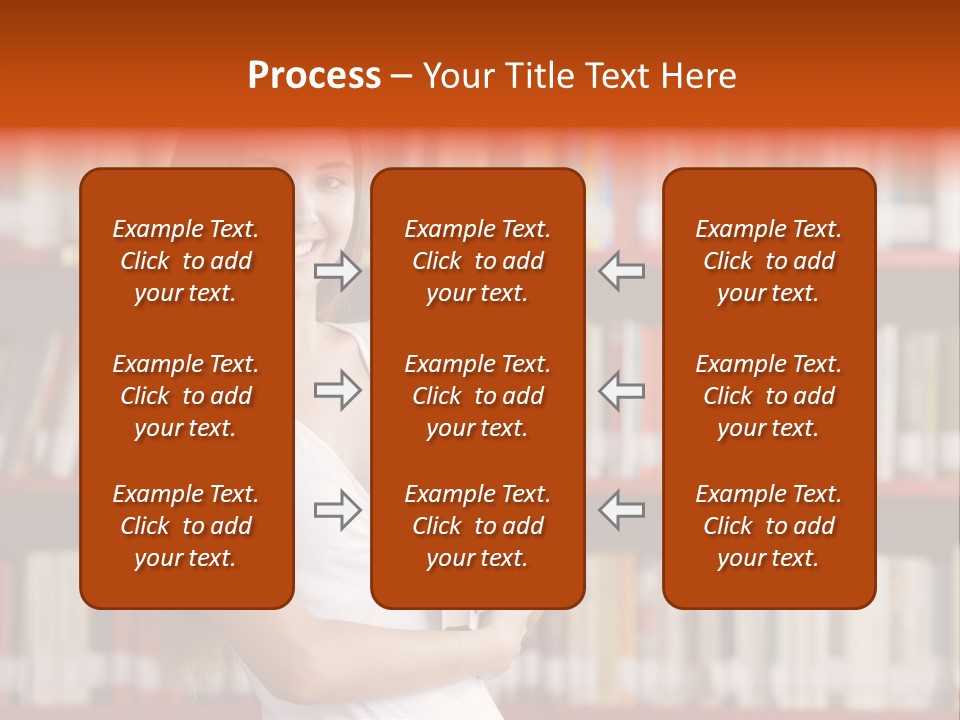 Process – Your Title Text Here

Example Text. Click to add your text.

Example Text. Click to add your text.

Example Text. Click to add your text.

Example Text. Click to add your text.

Example Text. Click to add your text.

Example Text. Click to add your text.

Example Text. Click to add your text.

Example Text. Click to add your text.

Example Text. Click to add your text.